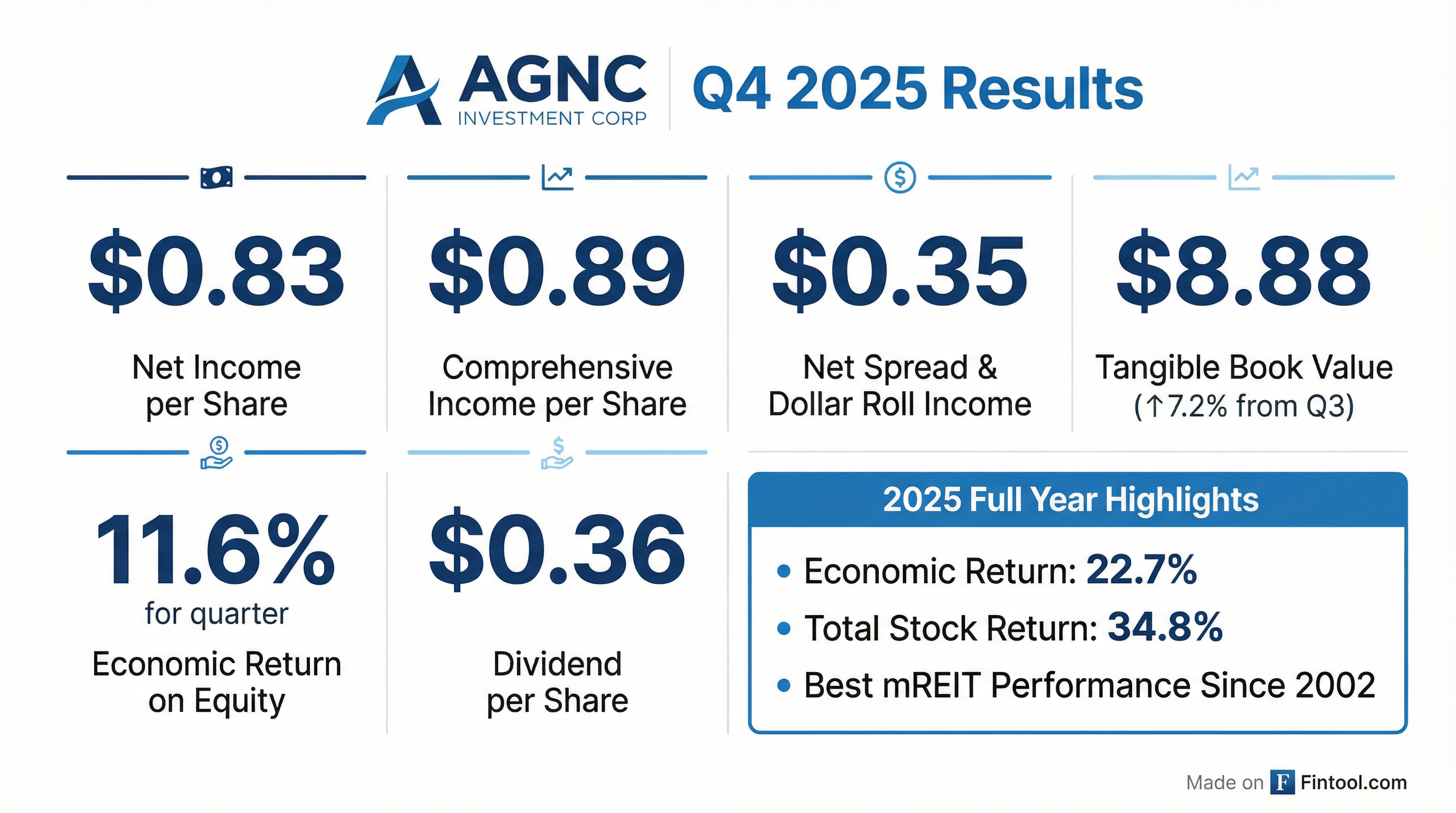 AGNC INVESTMENT CORP

Q4 2025 Results

$0.83
Net Income per Share

$0.89
Comprehensive Income per Share

$0.35
Net Spread & Dollar Roll Income

$8.88
Tangible Book Value (↑7.2% from Q3)

11.6%
for quarter
Economic Return on Equity

$0.36
Dividend per Share

2025 Full Year Highlights

• Economic Return: 22.7%
• Total Stock Return: 34.8%
• Best mREIT Performance Since 2002

Made on F Fintool.com